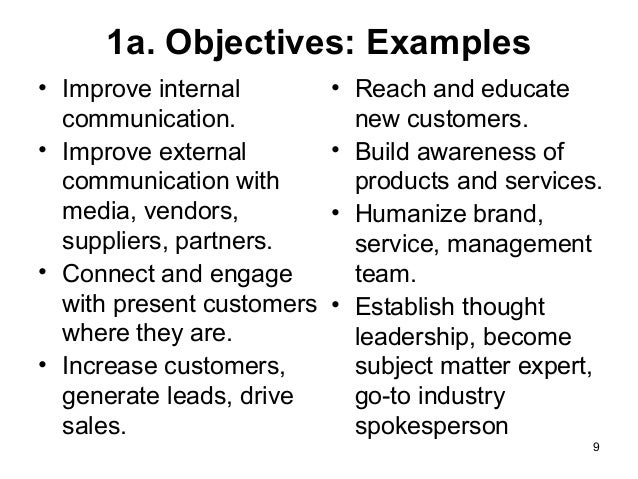 1a. Objectives: Examples

• Improve internal communication.
• Improve external communication with media, vendors, suppliers, partners.
• Connect and engage with present customers where they are.
• Increase customers, generate leads, drive sales.

• Reach and educate new customers.
• Build awareness of products and services.
• Humanize brand, service, management team.
• Establish thought leadership, become subject matter expert, go-to industry spokesperson

9